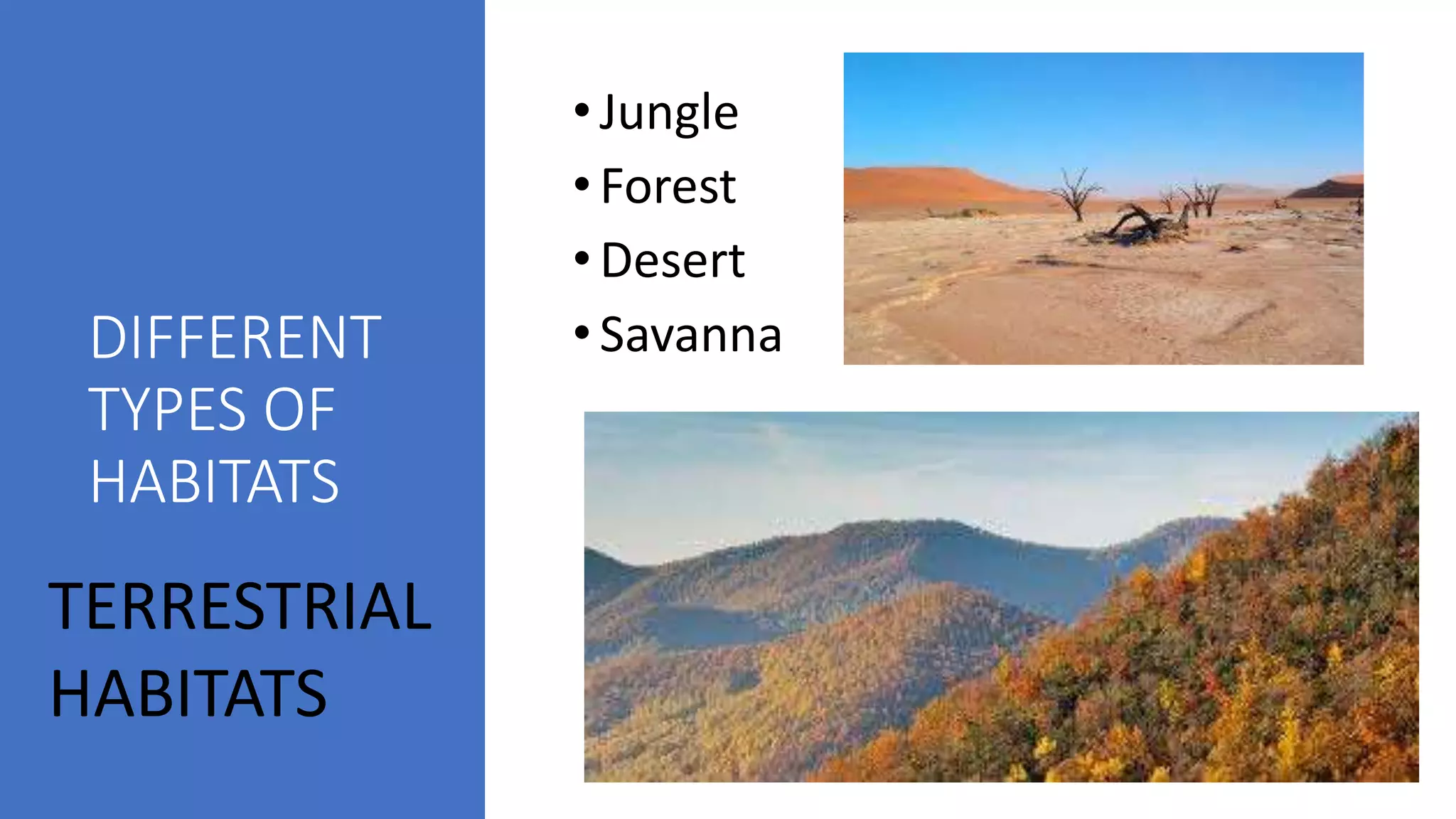 DIFFERENT TYPES OF HABITATS

TERRESTRIAL HABITATS

• Jungle
• Forest
• Desert
• Savanna